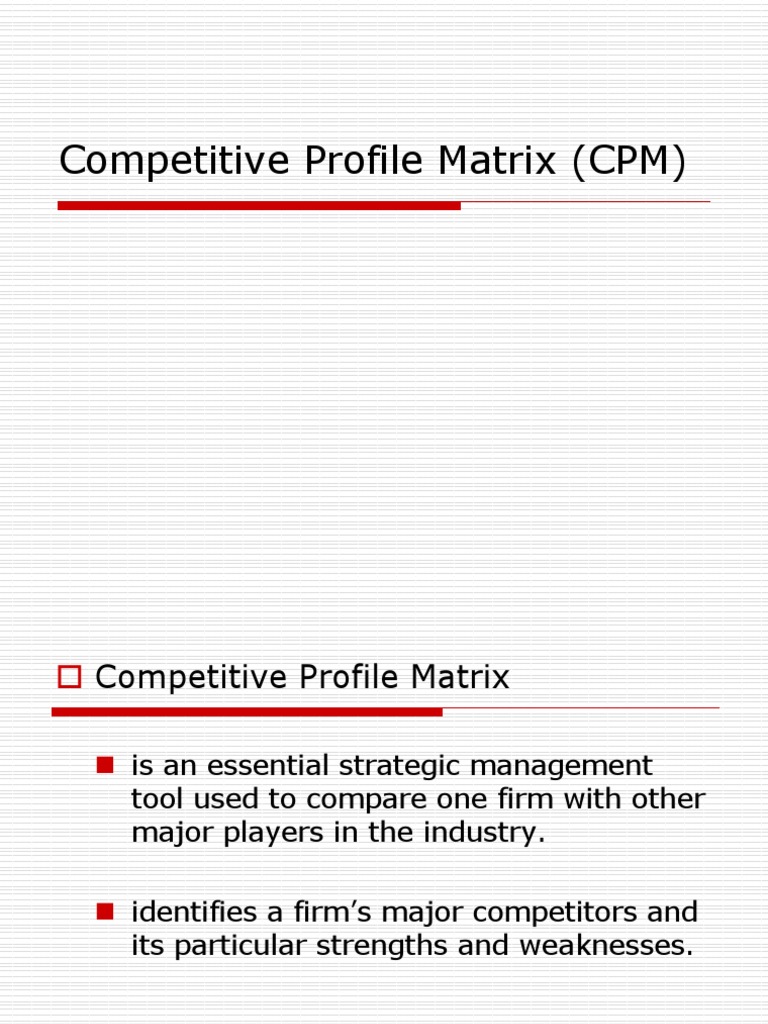 Competitive Profile Matrix (CPM)

Competitive Profile Matrix

is an essential strategic management tool used to compare one firm with other major players in the industry.

identifies a firm's major competitors and its particular strengths and weaknesses.